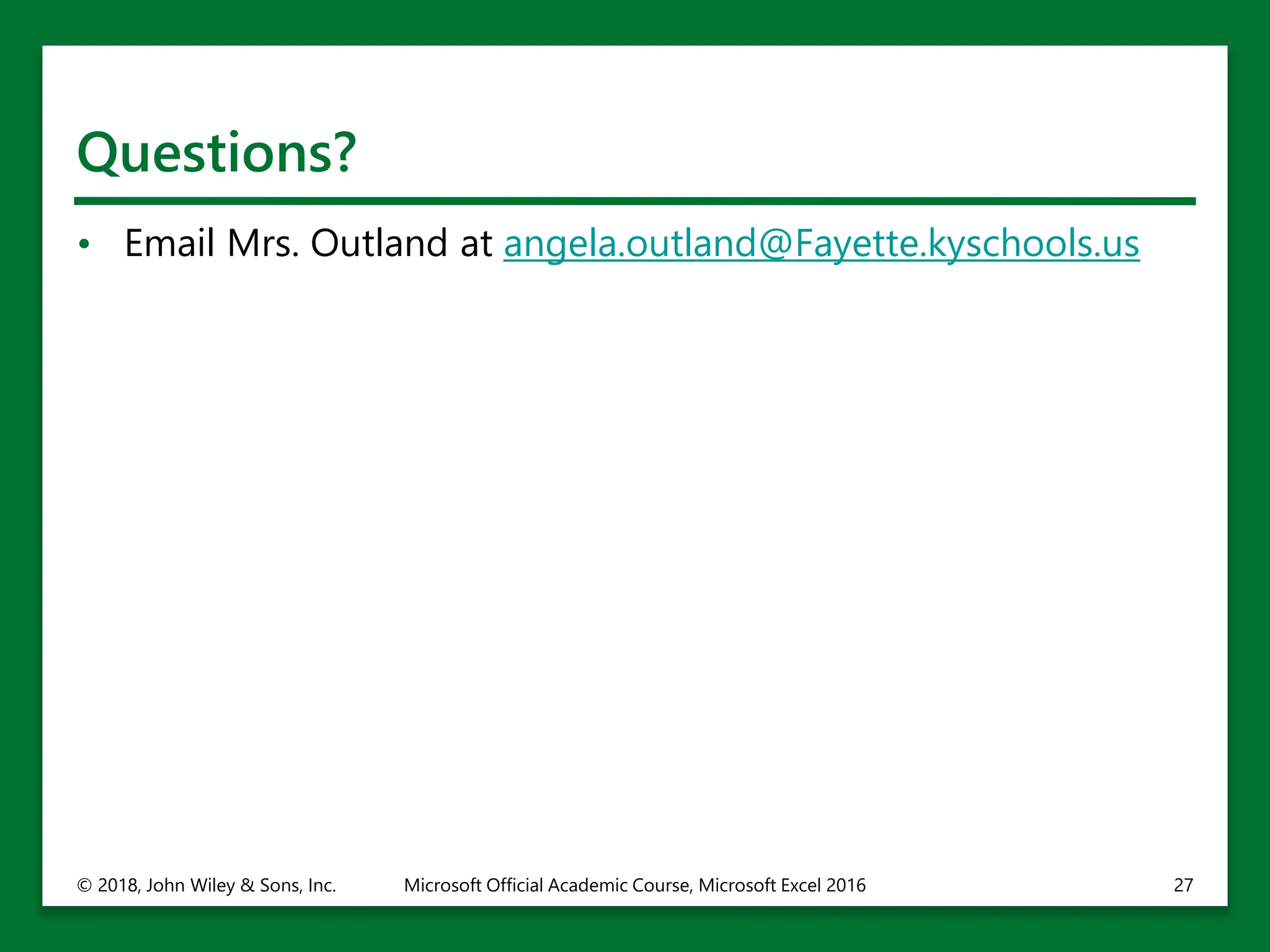 Questions?

• Email Mrs. Outland at angela.outland@Fayette.kyschools.us

© 2018, John Wiley & Sons, Inc.

Microsoft Official Academic Course, Microsoft Excel 2016

27